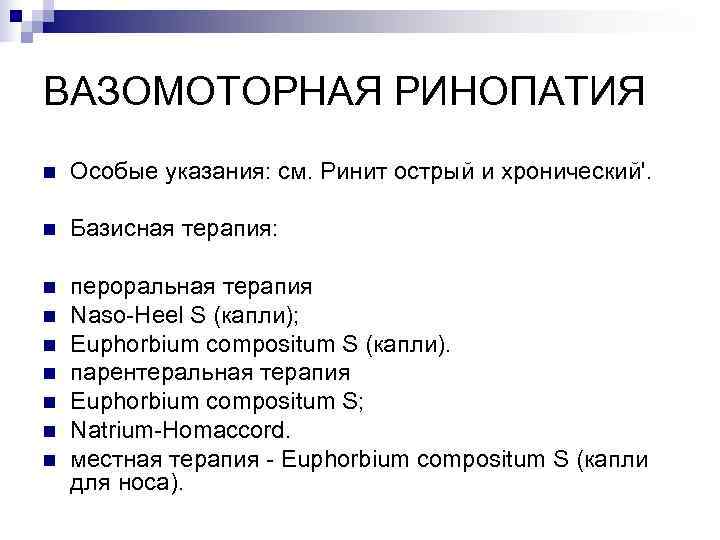 ВАЗОМОТОРНАЯ РИНОПАТИЯ

Особые указания: см. Ринит острый и хронический'.

Базисная терапия:

пероральная терапия
Naso-Heel S (капли);
Euphorbium compositum S (капли).
парентеральная терапия
Euphorbium compositum S;
Natrium-Homaccord.
местная терапия - Euphorbium compositum S (капли для носа).